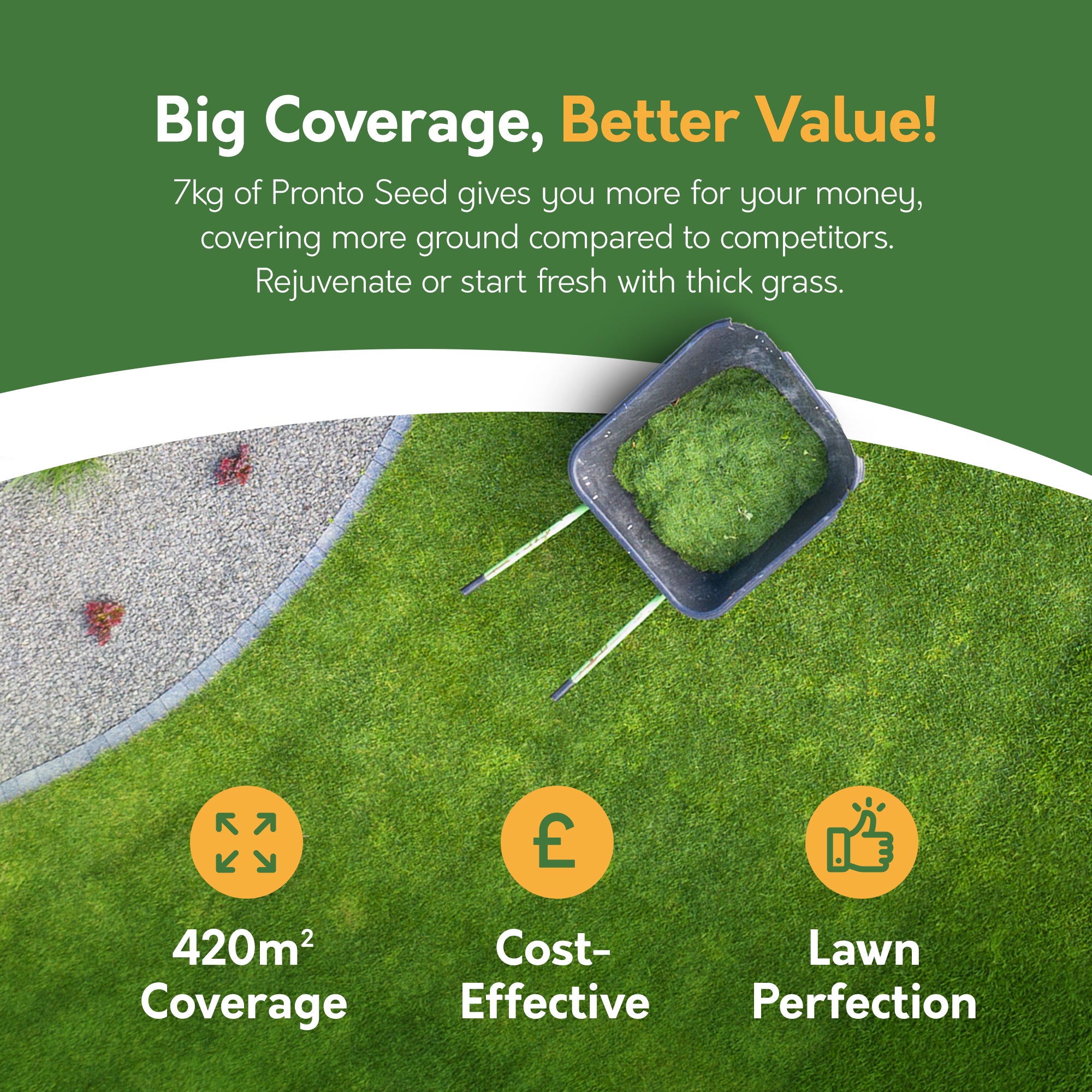 Big Coverage, Better Value!

7kg of Pronto Seed gives you more for your money, covering more ground compared to competitors. Rejuvenate or start fresh with thick grass.

£

$420m^2$ Coverage

Cost-Effective

Lawn Perfection